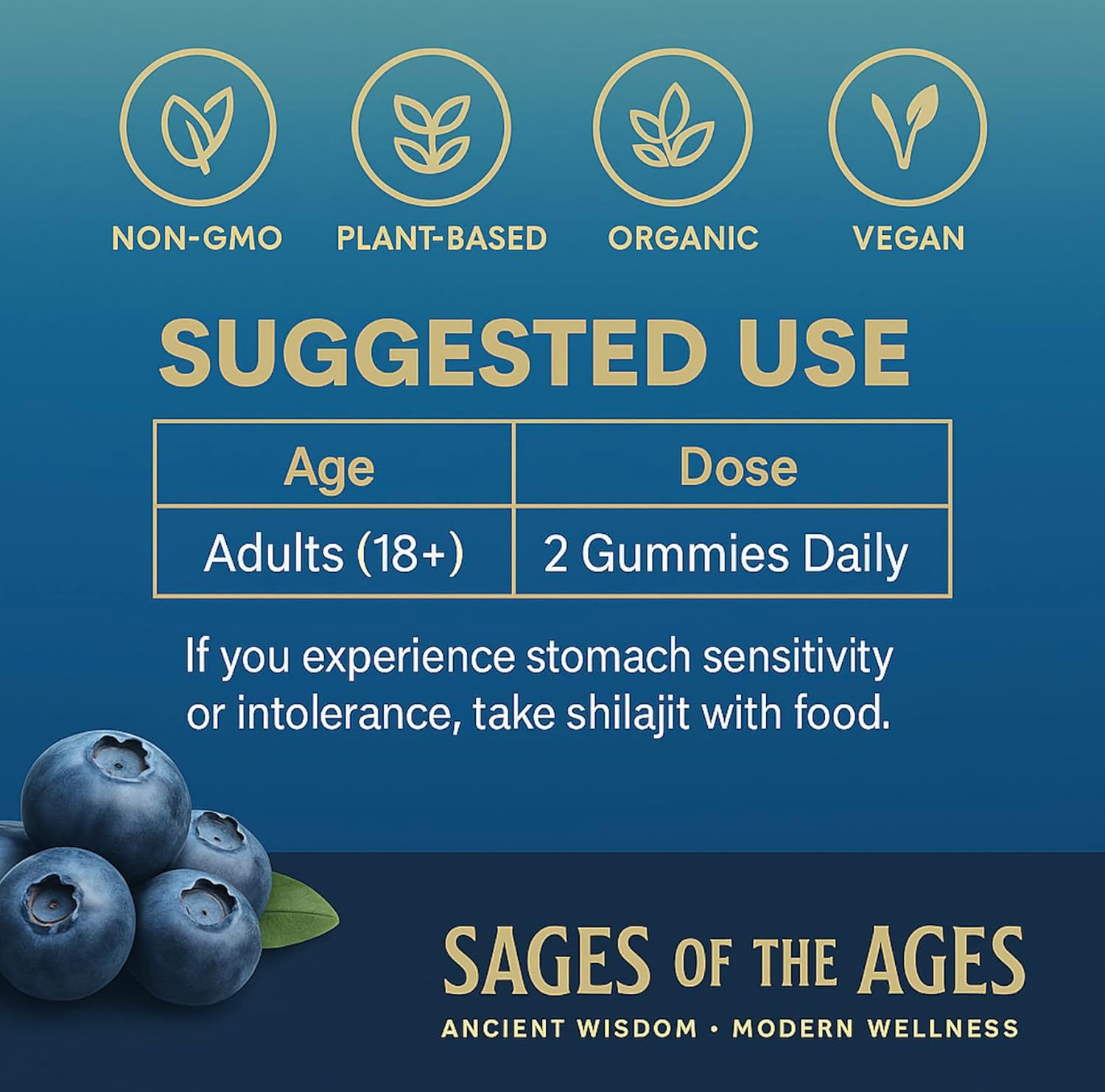 NON-GMO PLANT-BASED ORGANIC VEGAN

SUGGESTED USE

| Age | Dose |
|---|---|
| Adults (18+) | 2 Gummies Daily |

If you experience stomach sensitivity or intolerance, take shilajit with food.

SAGES OF THE AGES
ANCIENT WISDOM • MODERN WELLNESS